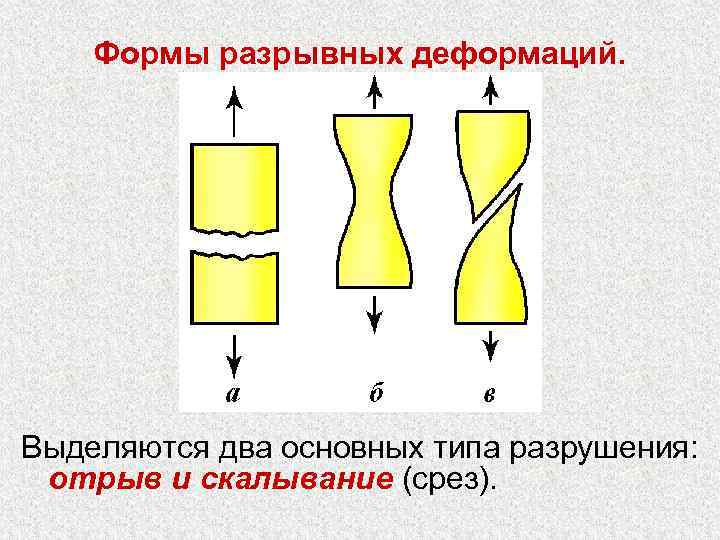 Формы разрывных деформаций.

а
б
в

Выделяются два основных типа разрушения: отрыв и скалывание (срез).